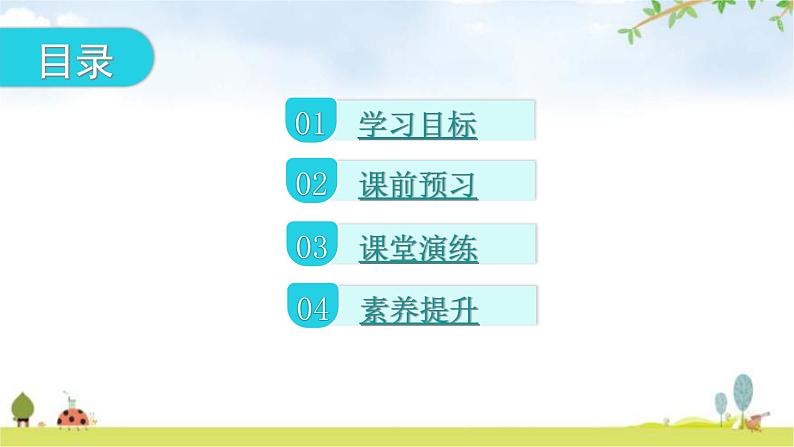 目录

01 学习目标

02 课前预习

03 课堂演练

04 素养提升